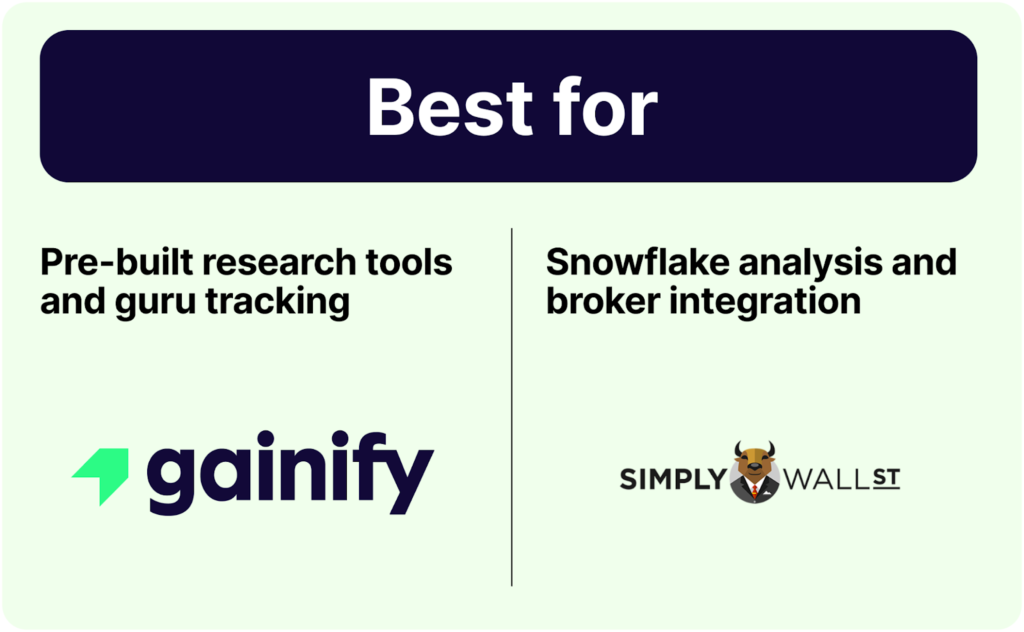 Best for

Pre-built research tools and guru tracking

gainify

Snowflake analysis and broker integration

SIMPLY WALL ST